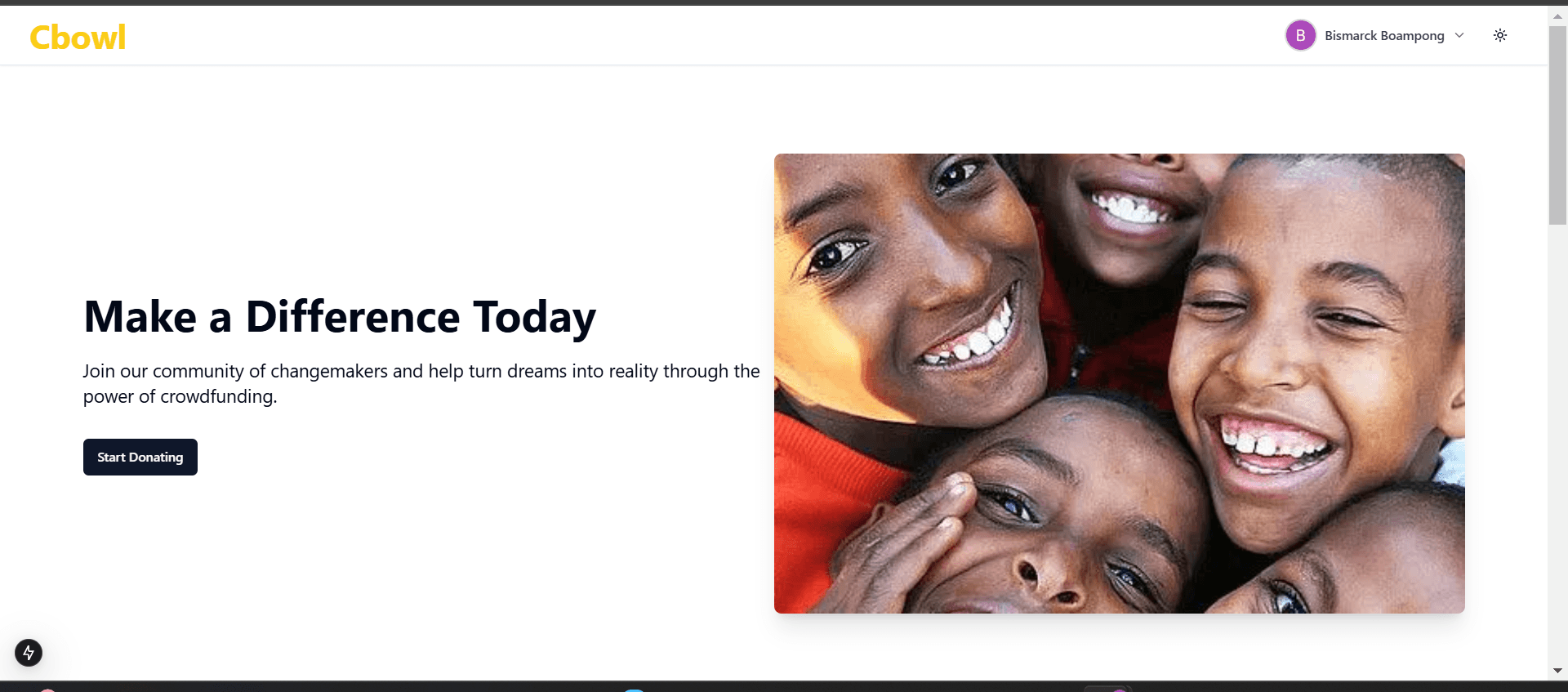 Cbowl

B Bismarck Boampong

Make a Difference Today

Join our community of changemakers and help turn dreams into reality through the power of crowdfunding.

Start Donating